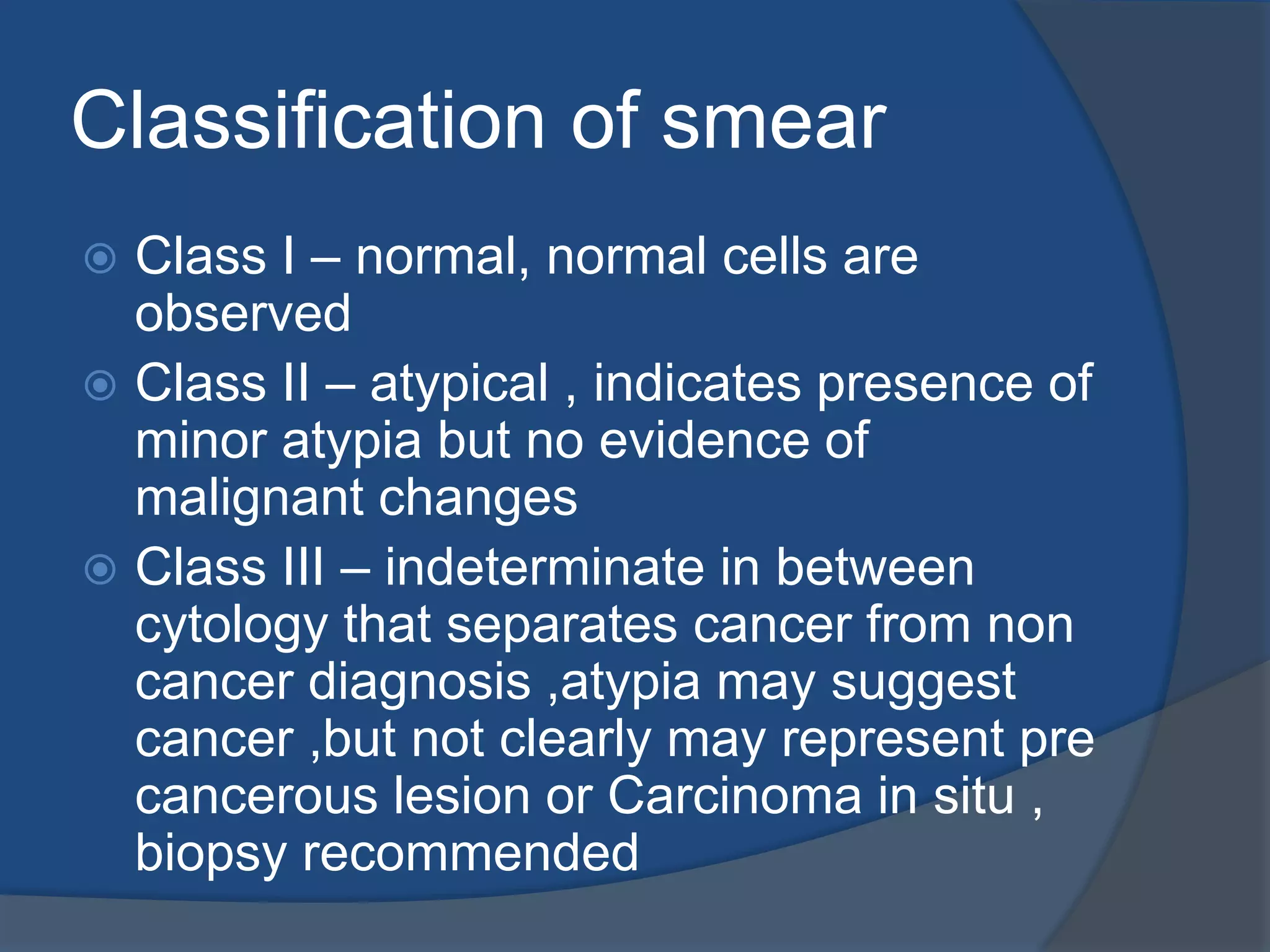 Classification of smear

Class I – normal, normal cells are observed

Class II – atypical , indicates presence of minor atypia but no evidence of malignant changes

Class III – indeterminate in between cytology that separates cancer from non cancer diagnosis ,atypia may suggest cancer ,but not clearly may represent pre cancerous lesion or Carcinoma in situ , biopsy recommended